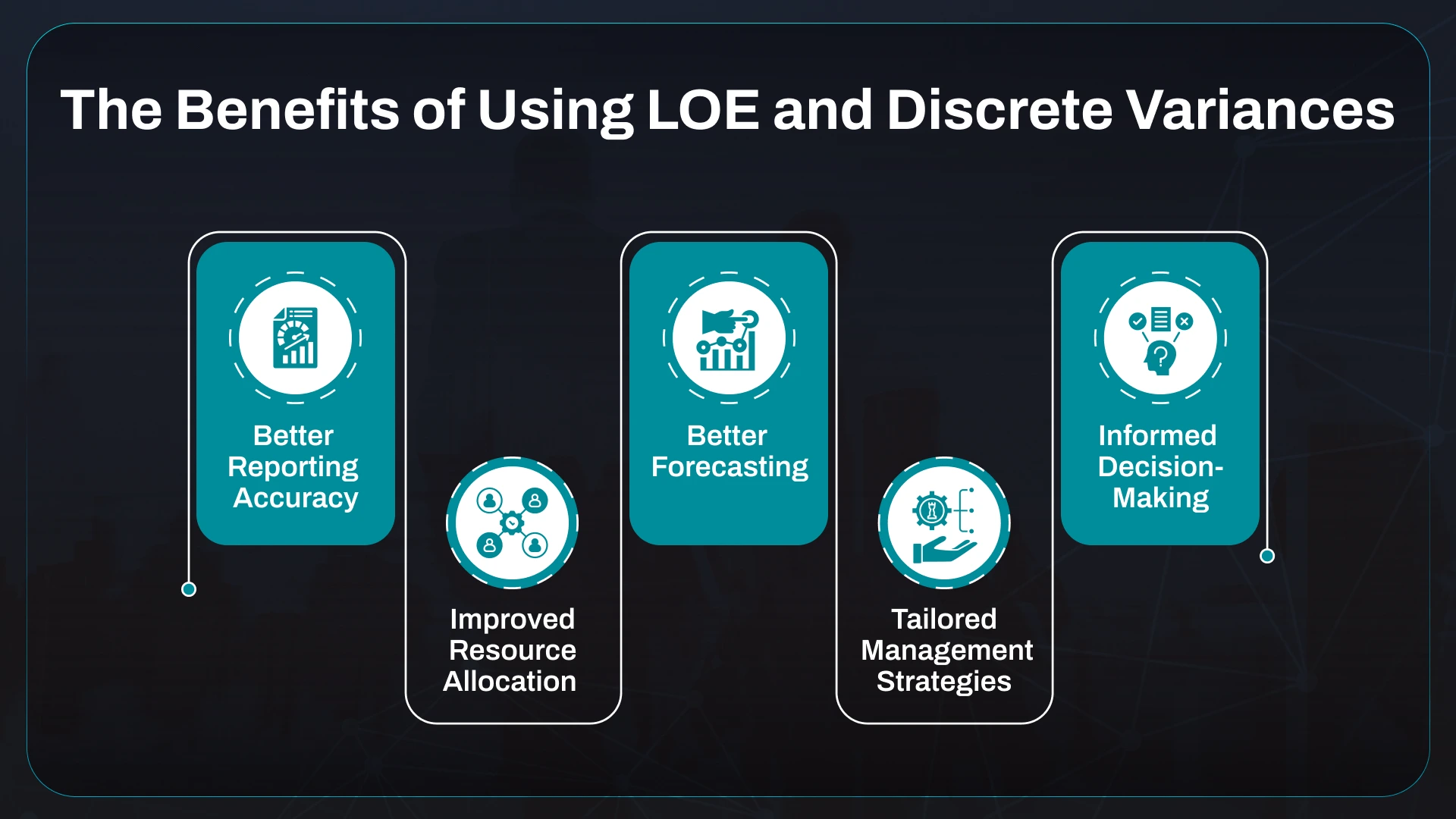 The Benefits of Using LOE and Discrete Variances

Better Reporting Accuracy

Improved Resource Allocation

Better Forecasting

Tailored Management Strategies

Informed Decision-Making